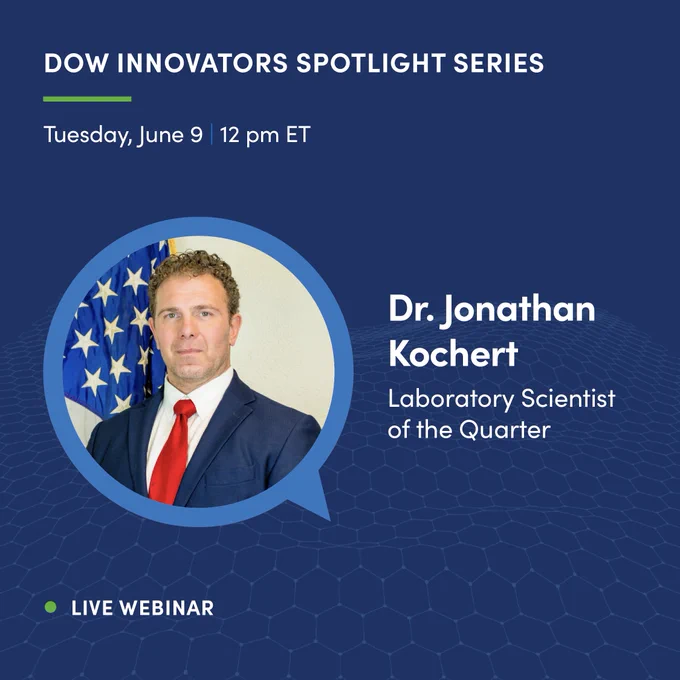 DOW INNOVATORS SPOTLIGHT SERIES

Tuesday, June 9 | 12 pm ET

Dr. Jonathan Kochert

Laboratory Scientist of the Quarter

LIVE WEBINAR